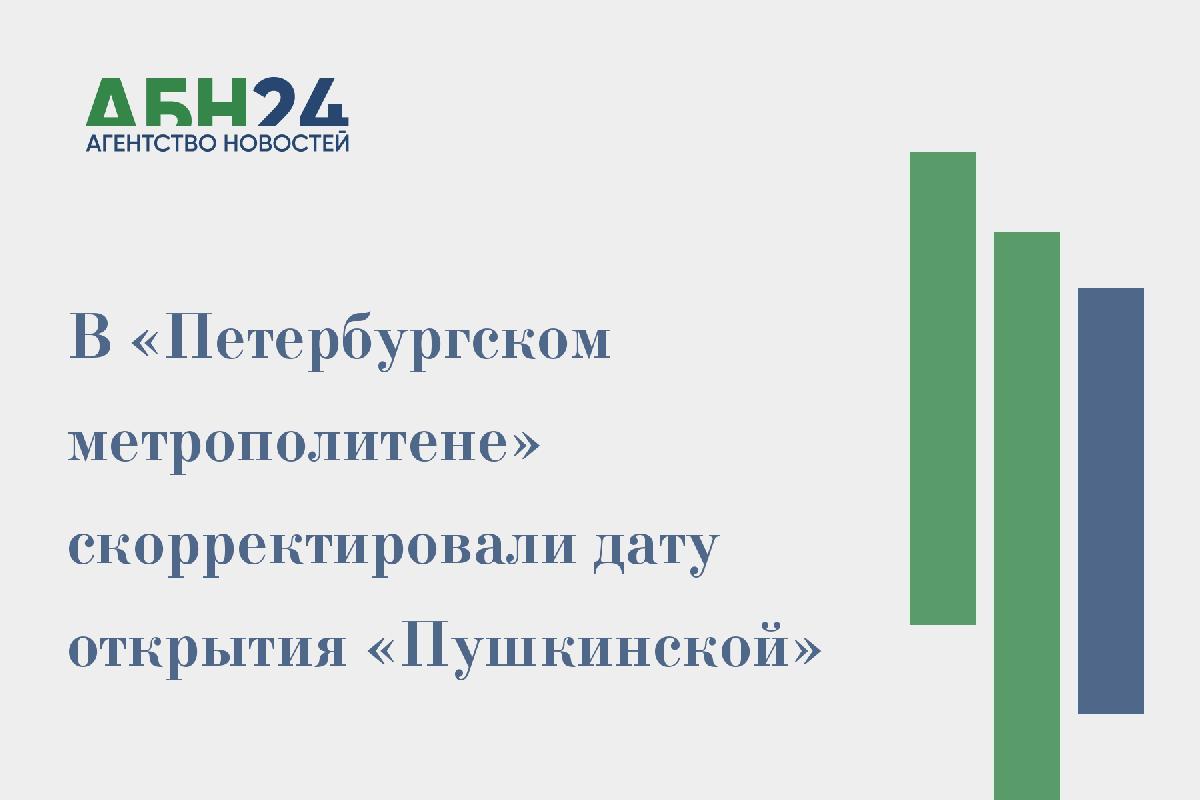 АБН24
АГЕНТСТВО НОВОСТЕЙ

В «Петербургском метрополитене» скорректировали дату открытия «Пушкинской»